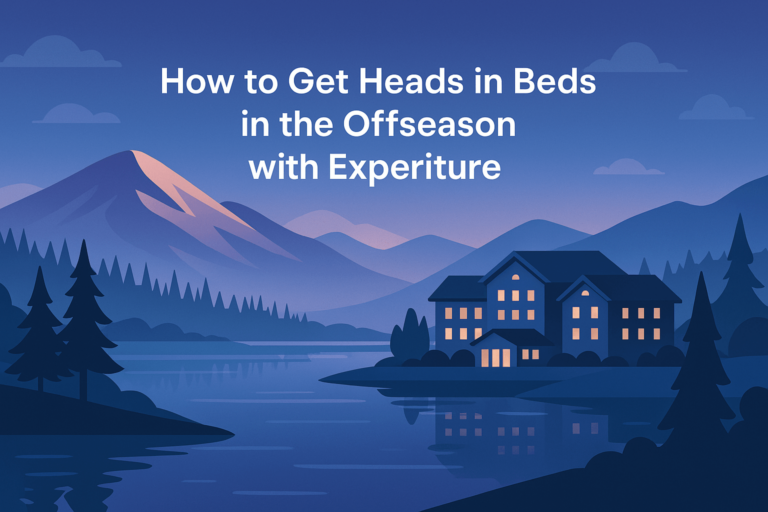 How to Get Heads in Beds in the Offseason with Experiture